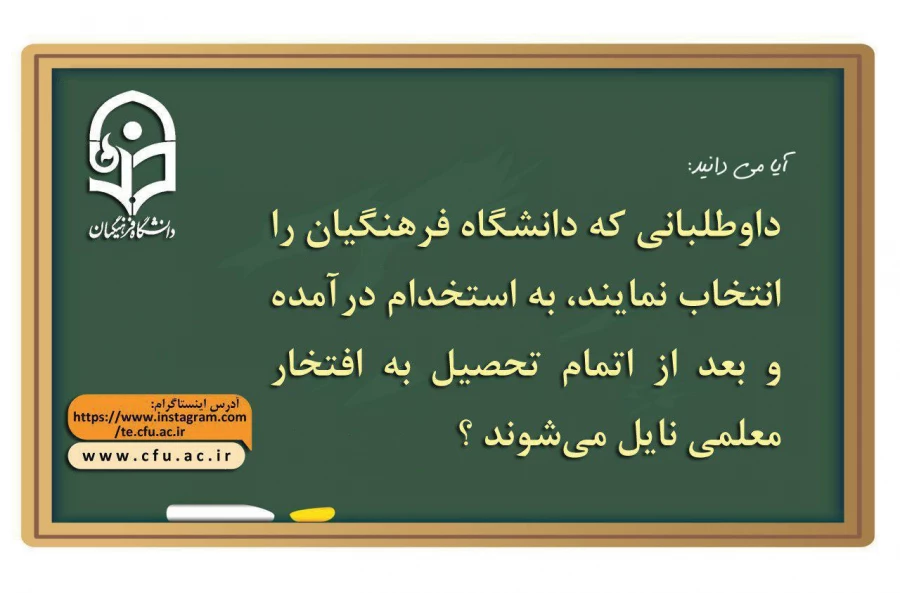 دانشگاه فرهنگیان

آیا می دانید:

داوطلبانی که دانشگاه فرهنگیان را انتخاب نمایند، به استخدام درآمده و بعد از اتمام تحصیل به افتخار معلمی نایل می‌شوند ؟

آدرس اینستاگرام:
https://www.instagram.com/te.cfu.ac.ir

www.cfu.ac.ir